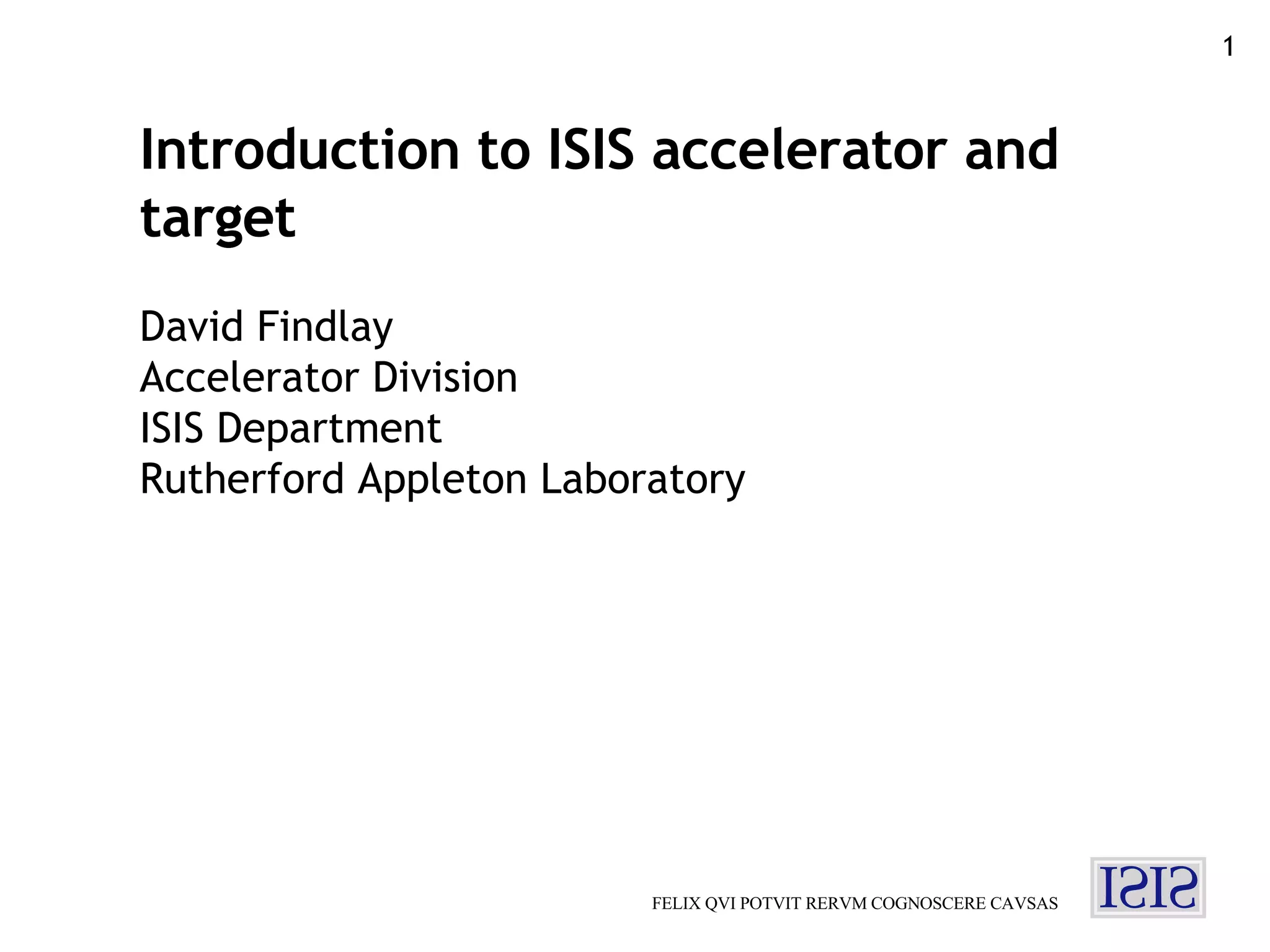 1

Introduction to ISIS accelerator and target

David Findlay
Accelerator Division
ISIS Department
Rutherford Appleton Laboratory

FELIX QVI POTVIT RERVM COGNOSCERE CAVSAS

ISIS